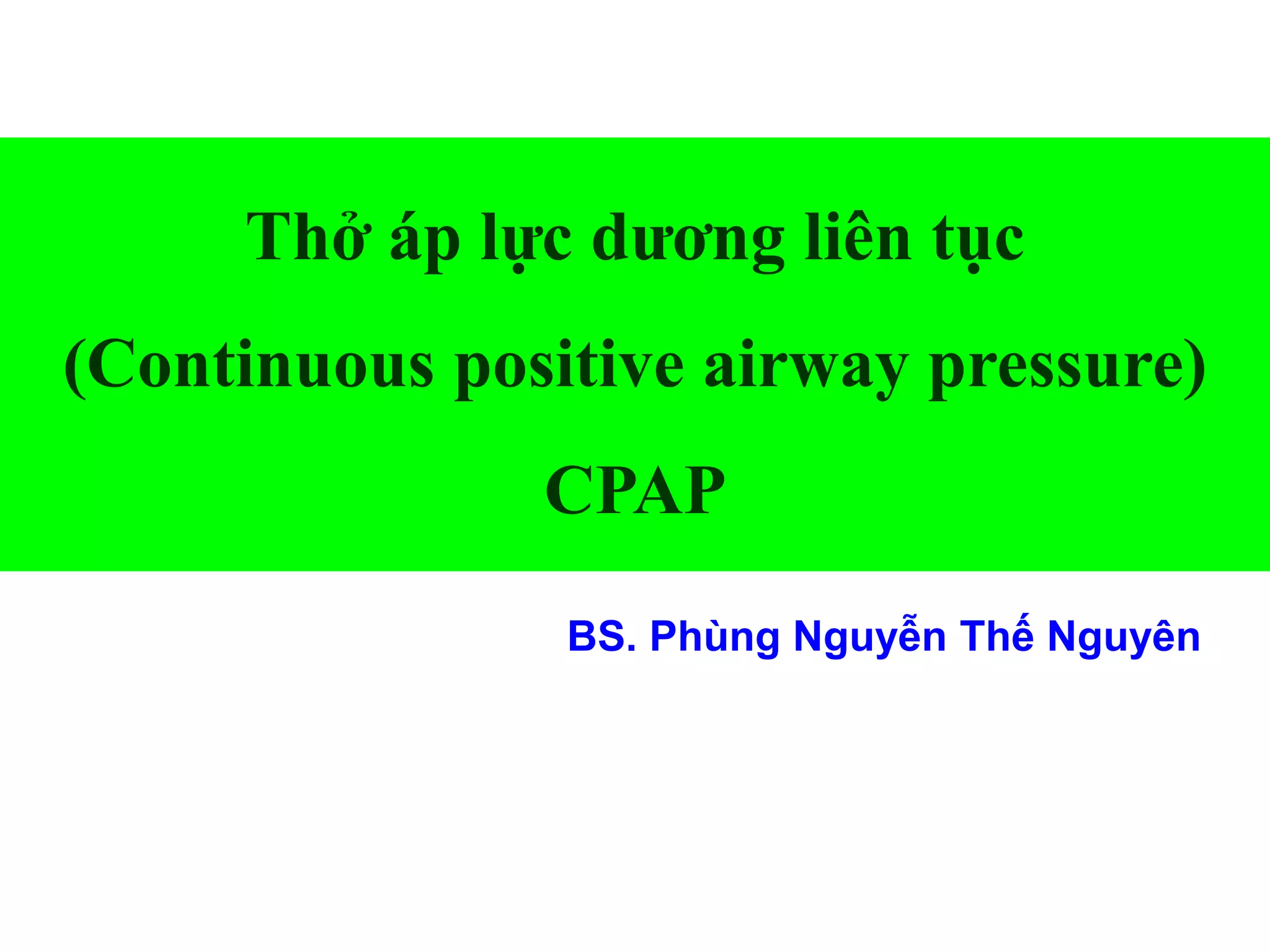 Thở áp lực dương liên tục
(Continuous positive airway pressure)
CPAP

BS. Phùng Nguyễn Thế Nguyên